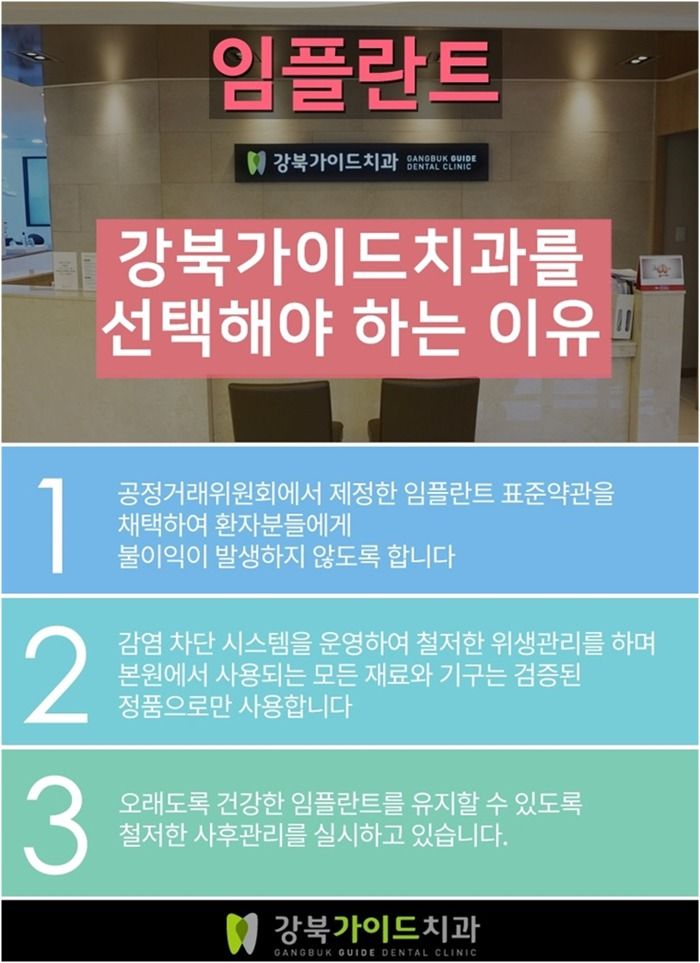 임플란트

강북가이드치과 GANGBUK GUIDE DENTAL CLINIC

강북가이드치과를 선택해야 하는 이유

1
공정거래위원회에서 제정한 임플란트 표준약관을 채택하여 환자분들에게 불이익이 발생하지 않도록 합니다

2
감염 차단 시스템을 운영하여 철저한 위생관리를 하며 본원에서 사용되는 모든 재료와 기구는 검증된 정품으로만 사용합니다

3
오래도록 건강한 임플란트를 유지할 수 있도록 철저한 사후관리를 실시하고 있습니다.

강북가이드치과
GANGBUK GUIDE DENTAL CLINIC